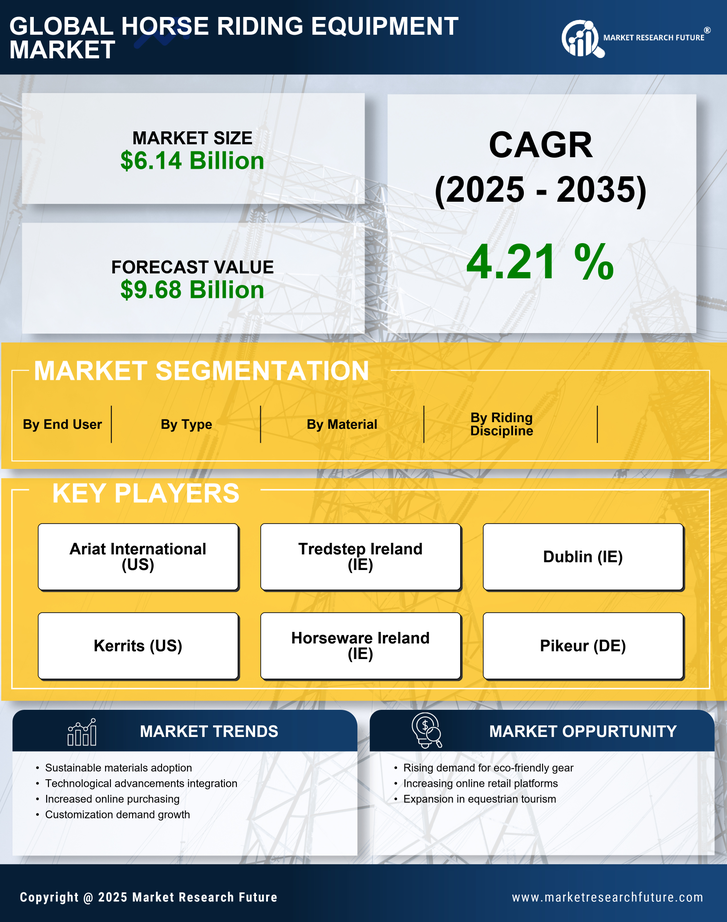 GLOBAL HORSE RIDING EQUIPMENT MARKET

MARKET RESEARCH FUTURE®

MARKET SIZE
$6.14 Billion

FORECAST VALUE
$9.68 Billion

CAGR
(2025 - 2035)

4.21 %

MARKET SEGMENTATION

By End User

By Type

By Material

By Riding Discipline

KEY PLAYERS

Ariat International (US)

Tredstep Ireland (IE)

Dublin (IE)

Kerrits (US)

Horseware Ireland (IE)

Pikeur (DE)

MARKET TRENDS

• Sustainable materials adoption
• Technological advancements integration
• Increased online purchasing
• Customization demand growth

MARKET OPPURTUNITY

• Rising demand for eco-friendly gear
• Increasing online retail platforms
• Expansion in equestrian tourism

Copyright @ 2025 Market Research Future

www.marketresearchfuture.com